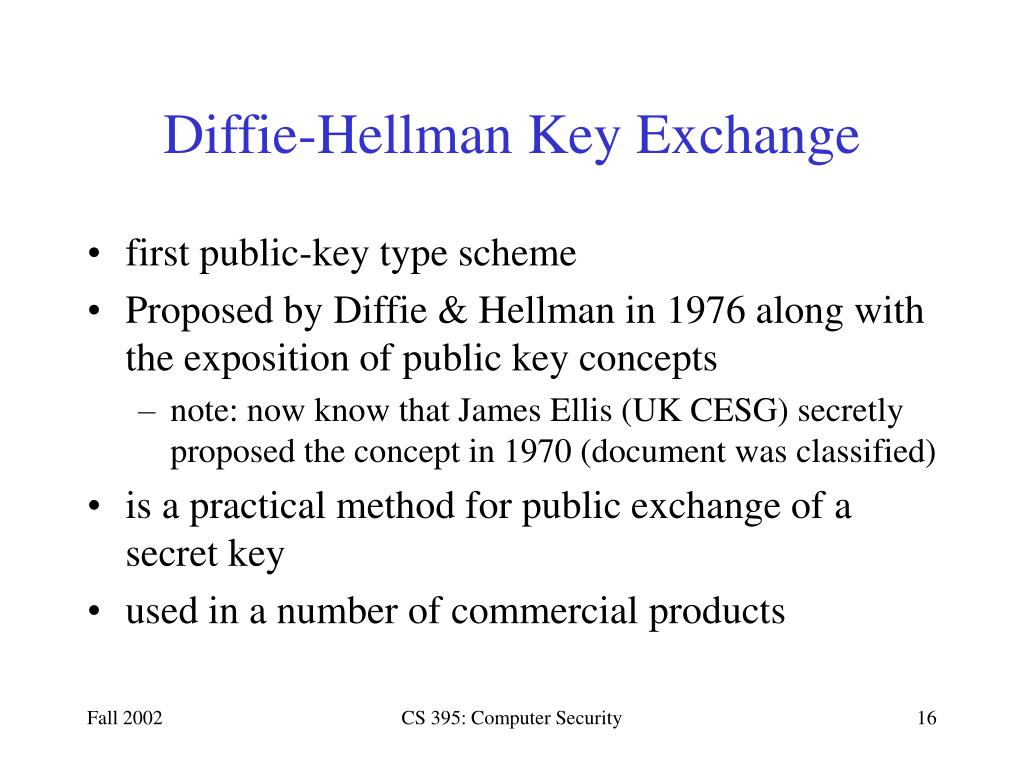 Diffie-Hellman Key Exchange

• first public-key type scheme
• Proposed by Diffie & Hellman in 1976 along with the exposition of public key concepts
– note: now know that James Ellis (UK CESG) secretly proposed the concept in 1970 (document was classified)
• is a practical method for public exchange of a secret key
• used in a number of commercial products

Fall 2002
CS 395: Computer Security
16